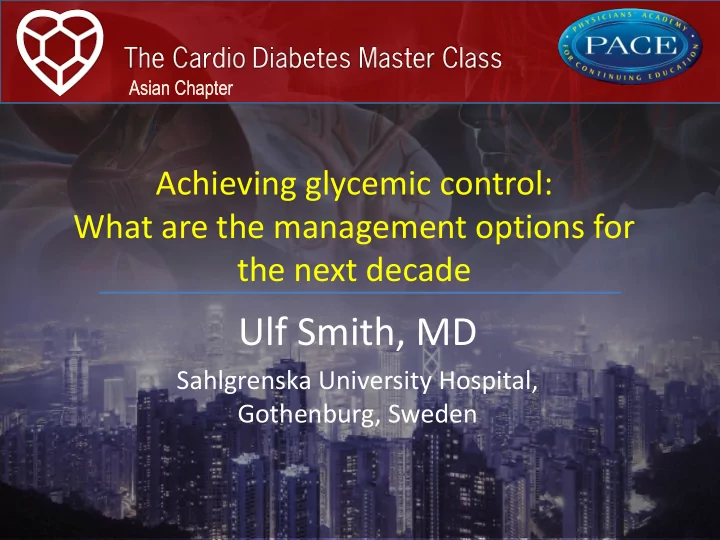 The Cardio Diabetes Master Class
Asian Chapter

PHYSICIANS' ACADEMY
PACE
FOR CONTINUING EDUCATION

Achieving glycemic control:
What are the management options for the next decade

Ulf Smith, MD

Sahlgrenska University Hospital,
Gothenburg, Sweden